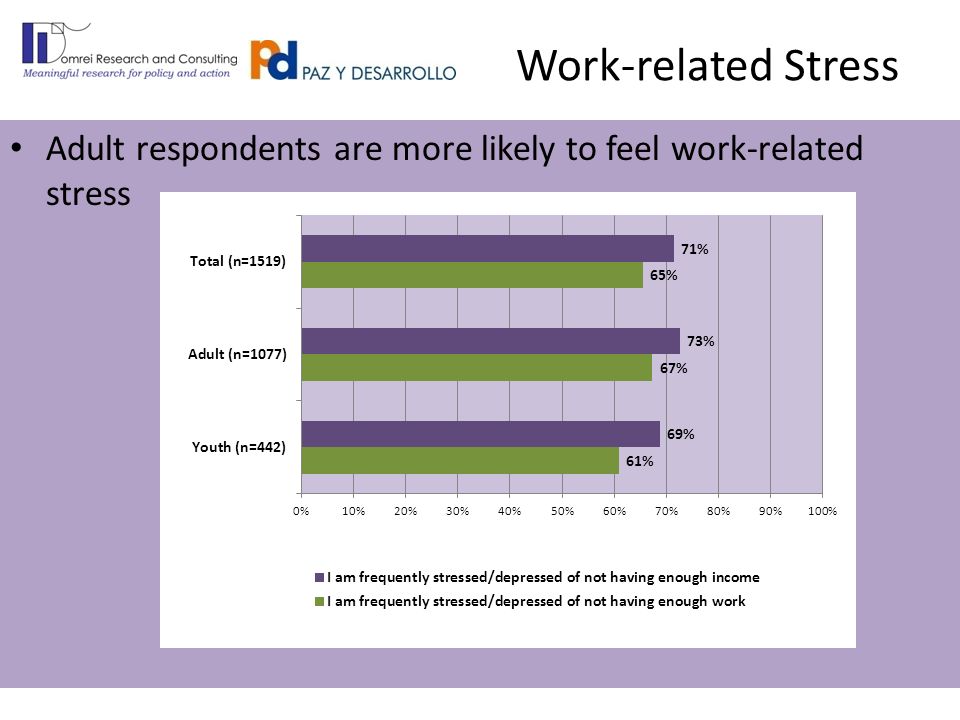 Domrei Research and Consulting
Meaningful research for policy and action

pd PAZ Y DESARROLLO

Work-related Stress

• Adult respondents are more likely to feel work-related stress

Total (n=1519)
71%
65%

Adult (n=1077)
73%
67%

Youth (n=442)
69%
61%

0% 10% 20% 30% 40% 50% 60% 70% 80% 90% 100%

I am frequently stressed/depressed of not having enough income
I am frequently stressed/depressed of not having enough work